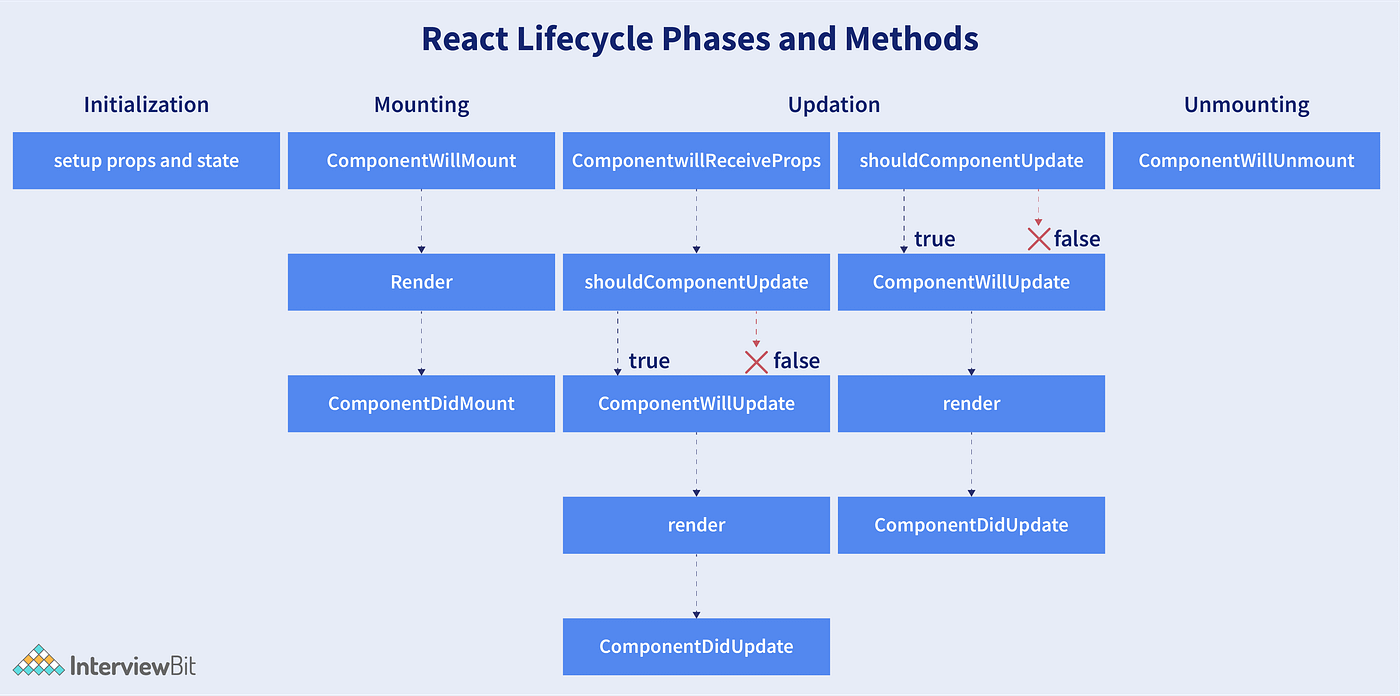 React Lifecycle Phases and Methods

Initialization

setup props and state

Mounting

ComponentWillMount

Render

ComponentDidMount

Updation

ComponentwillReceiveProps

shouldComponentUpdate

true

false

ComponentWillUpdate

render

ComponentDidUpdate

shouldComponentUpdate

true

false

ComponentWillUpdate

render

ComponentDidUpdate

Unmounting

ComponentWillUnmount

InterviewBit